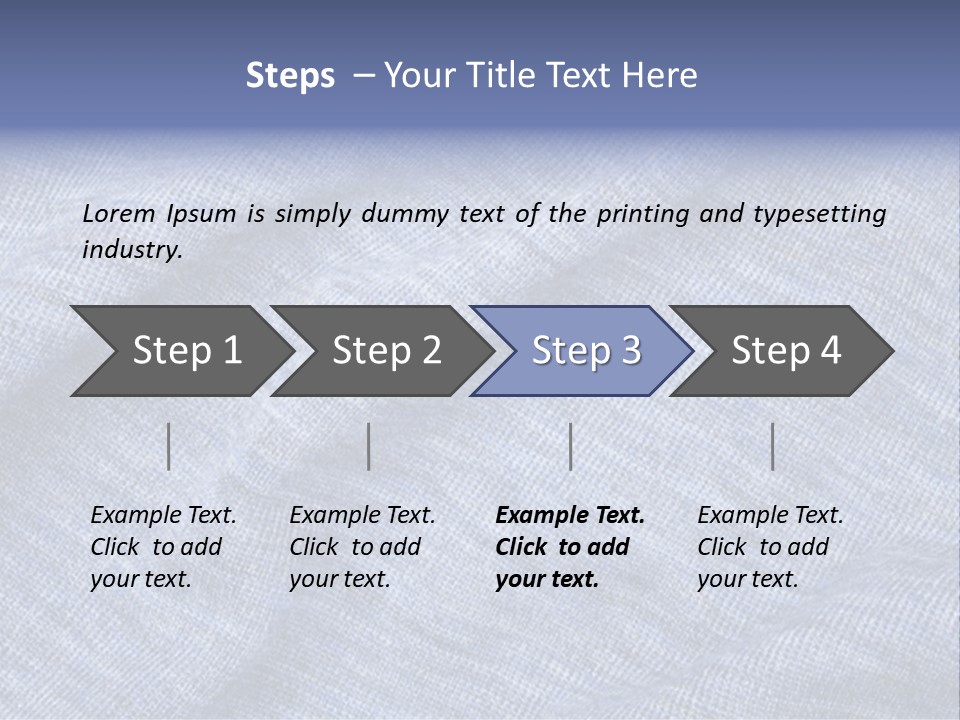 Steps – Your Title Text Here

Lorem Ipsum is simply dummy text of the printing and typesetting industry.

Step 1

Step 2

Step 3

Step 4

Example Text. Click to add your text.

Example Text. Click to add your text.

Example Text. Click to add your text.

Example Text. Click to add your text.